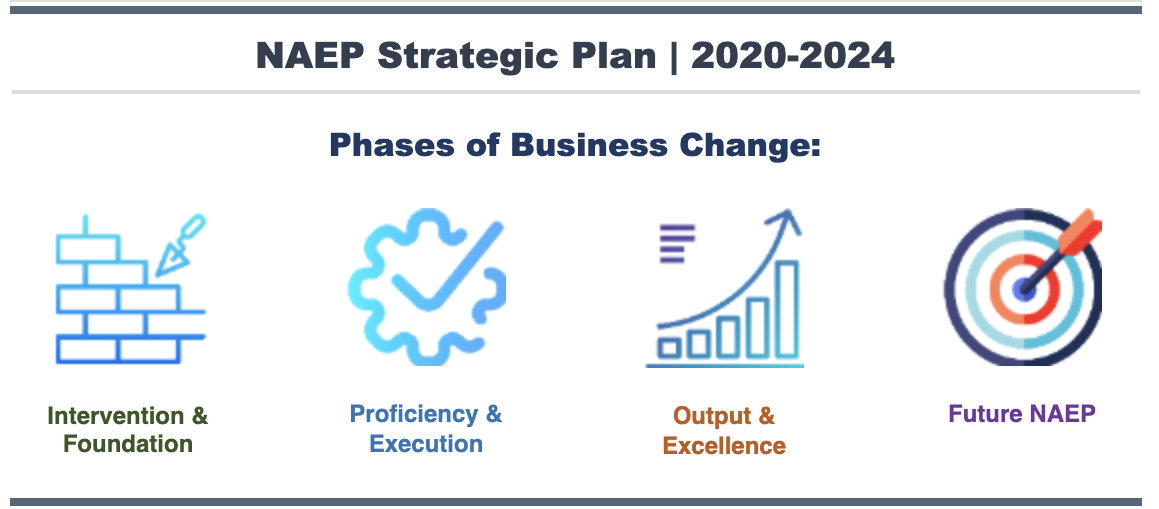 NAEP Strategic Plan | 2020-2024

Phases of Business Change:

Intervention & Foundation

Proficiency & Execution

Output & Excellence

Future NAEP